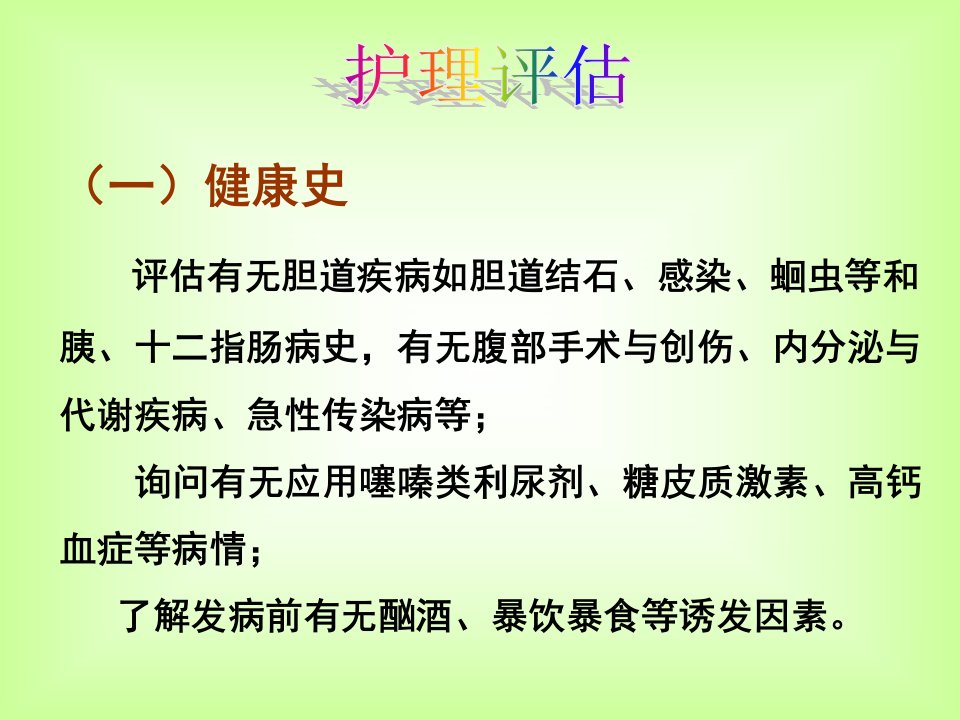 护理评估

（一）健康史

评估有无胆道疾病如胆道结石、感染、蛔虫等和胰、十二指肠病史，有无腹部手术与创伤、内分泌与代谢疾病、急性传染病等；

询问有无应用噻嗪类利尿剂、糖皮质激素、高钙血症等病情；

了解发病前有无酗酒、暴饮暴食等诱发因素。